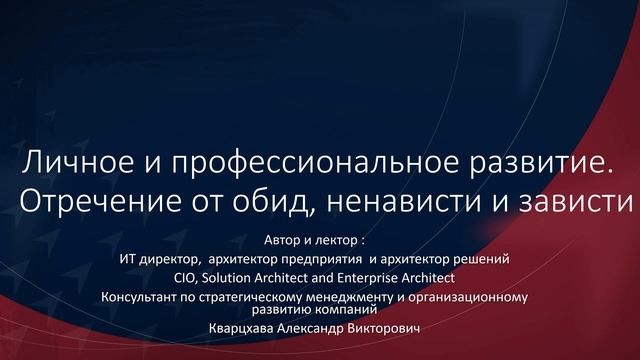 Личное и профессиональное развитие. Отречение от обид, ненависти и зависти

Автор и лектор :
ИТ директор, архитектор предприятия и архитектор решений
CIO, Solution Architect and Enterprise Architect
Консультант по стратегическому менеджменту и организационному развитию компаний
Кварцхава Александр Викторович